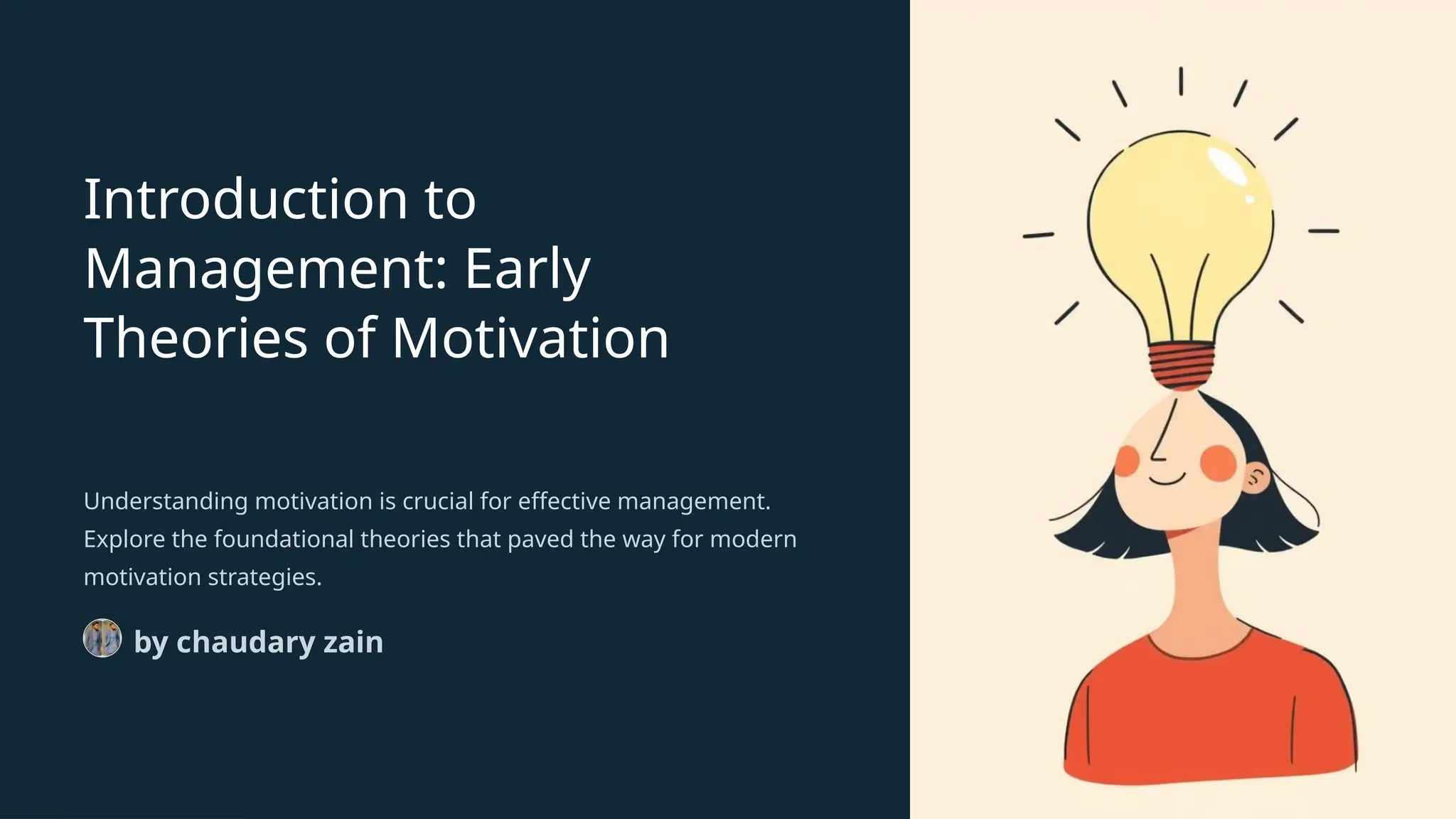 Introduction to Management: Early Theories of Motivation

Understanding motivation is crucial for effective management. Explore the foundational theories that paved the way for modern motivation strategies.

by chaudary zain